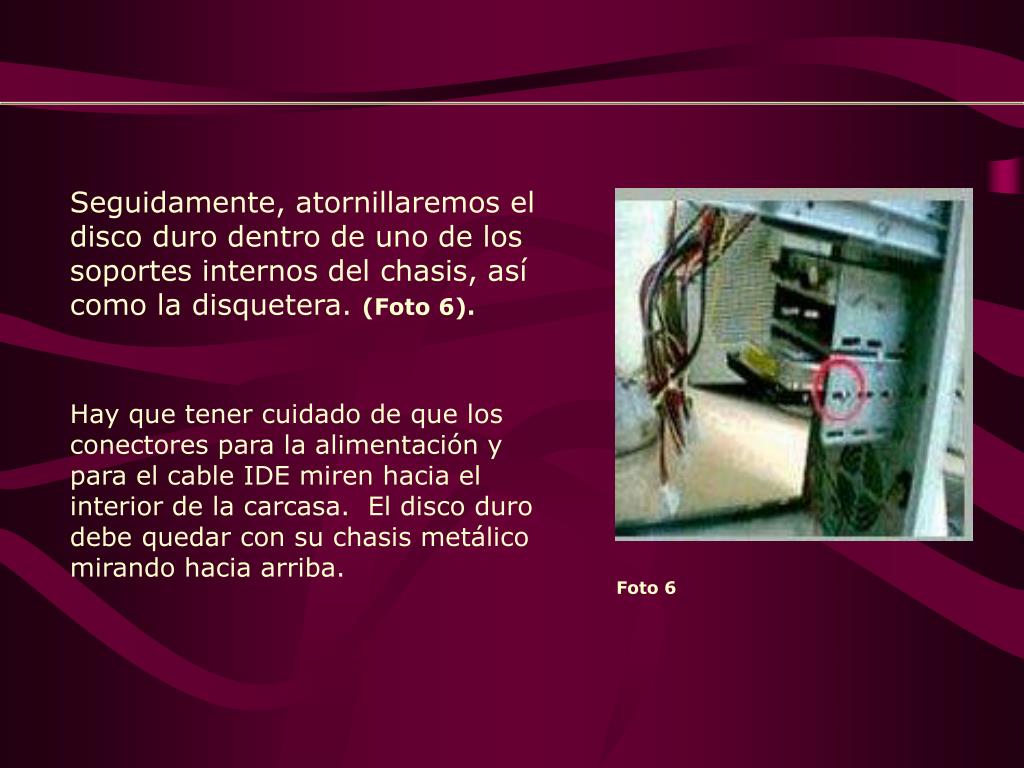 Seguidamente, atornillaremos el disco duro dentro de uno de los soportes internos del chasis, así como la disquetera. (Foto 6).

Hay que tener cuidado de que los conectores para la alimentación y para el cable IDE miren hacia el interior de la carcasa. El disco duro debe quedar con su chasis metálico mirando hacia arriba.

Foto 6